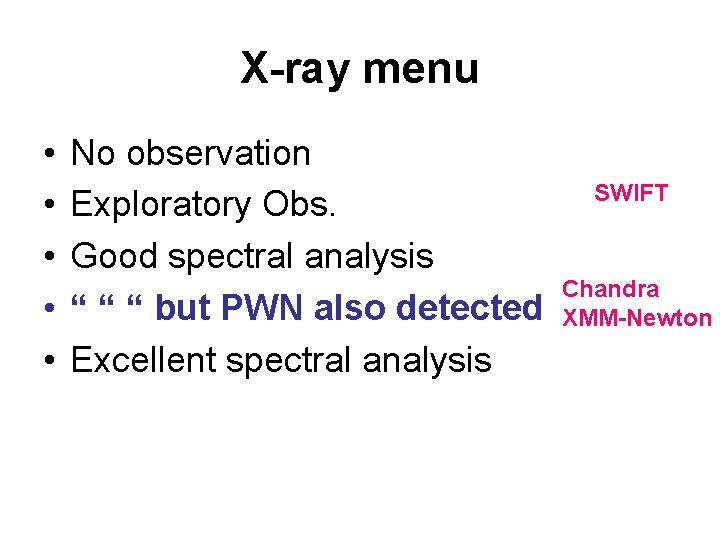 X-ray menu

• No observation
• Exploratory Obs.
• Good spectral analysis
• “ “ “ but PWN also detected
• Excellent spectral analysis

SWIFT

Chandra
XMM-Newton